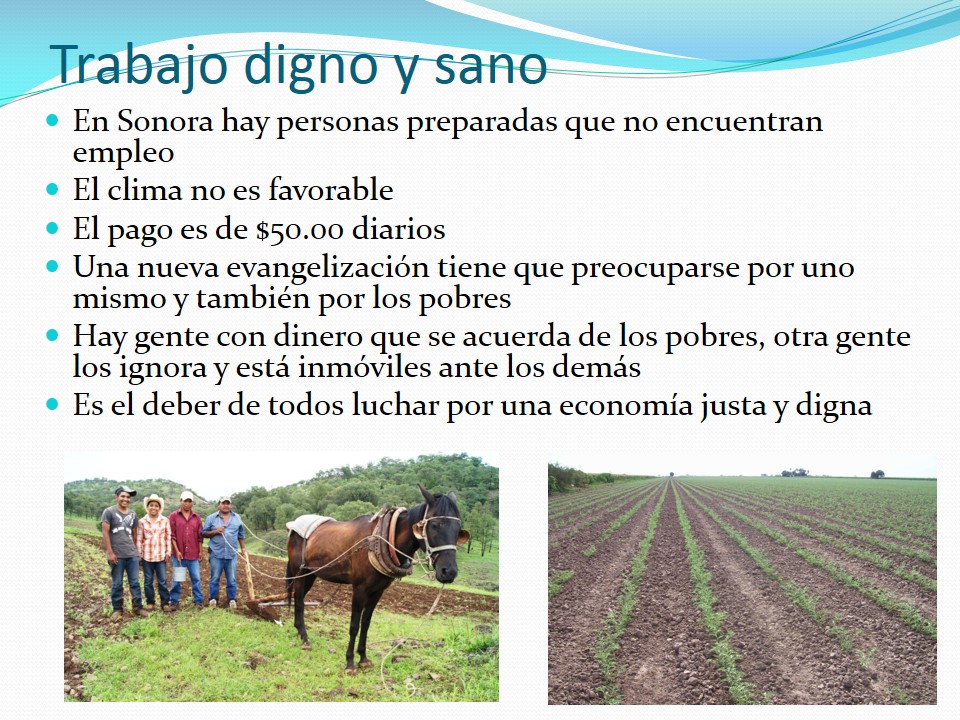 Trabajo digno y sano

- En Sonora hay personas preparadas que no encuentran empleo
- El clima no es favorable
- El pago es de \$50.00 diarios
- Una nueva evangelización tiene que preocuparse por uno mismo y también por los pobres
- Hay gente con dinero que se acuerda de los pobres, otra gente los ignora y está inmóviles ante los demás
- Es el deber de todos luchar por una economía justa y digna